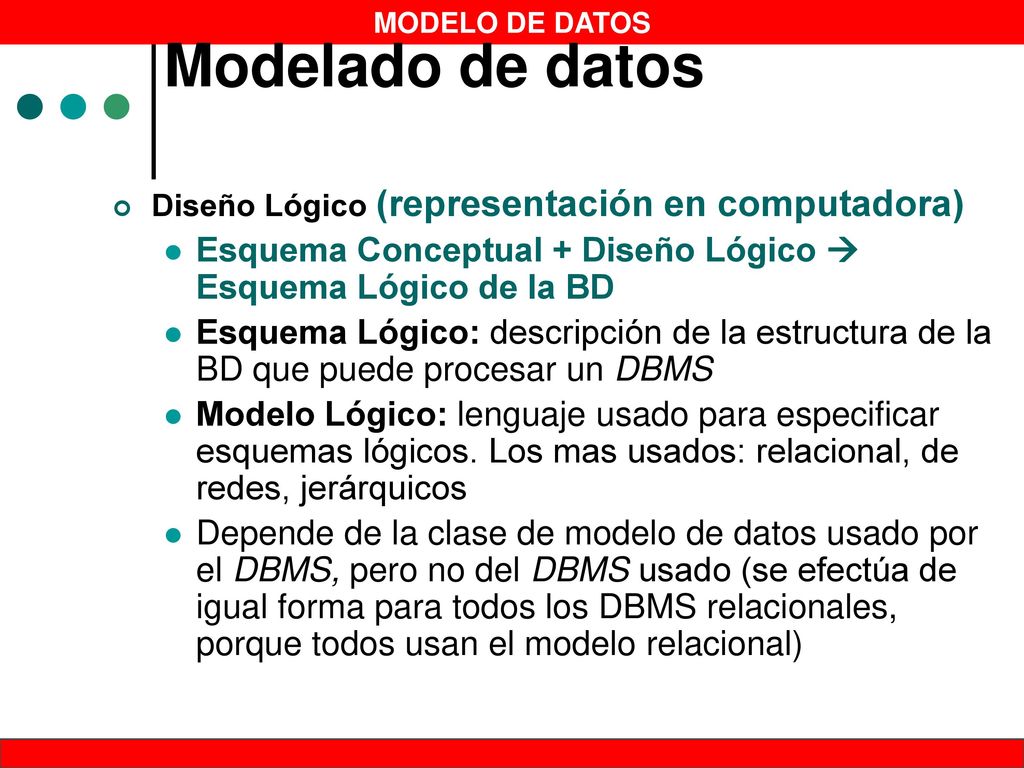 MODELO DE DATOS

Modelado de datos

Diseño Lógico (representación en computadora)

Esquema Conceptual + Diseño Lógico → Esquema Lógico de la BD

Esquema Lógico: descripción de la estructura de la BD que puede procesar un DBMS

Modelo Lógico: lenguaje usado para especificar esquemas lógicos. Los mas usados: relacional, de redes, jerárquicos

Depende de la clase de modelo de datos usado por el DBMS, pero no del DBMS usado (se efectúa de igual forma para todos los DBMS relacionales, porque todos usan el modelo relacional)